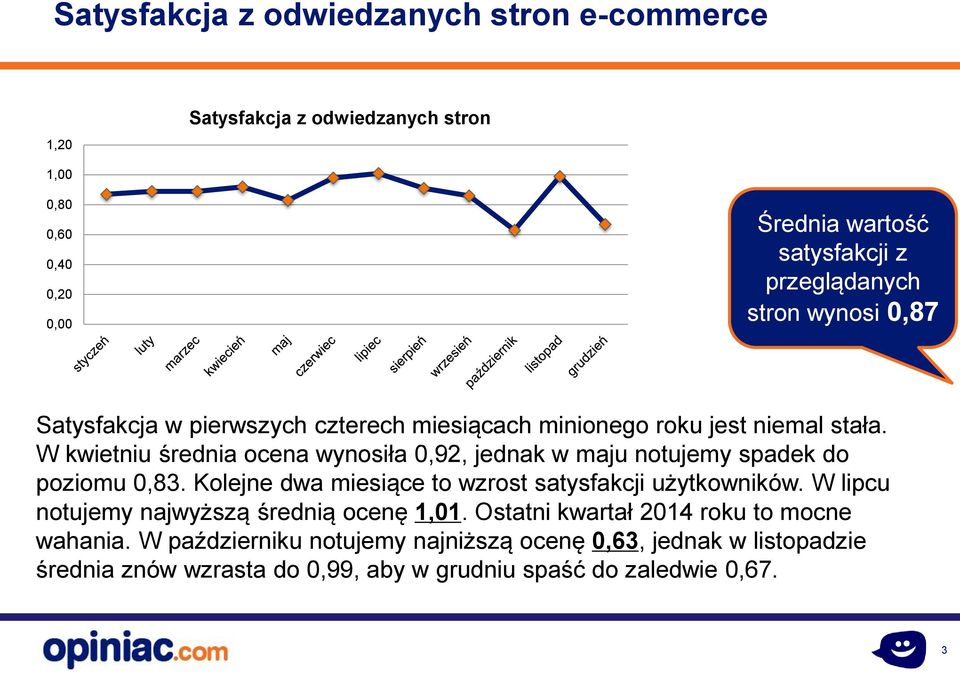 Satysfakcja z odwiedzanych stron e-commerce

Satysfakcja z odwiedzanych stron

1,20
1,00
0,80
0,60
0,40
0,20
0,00

styczeń
luty
marzec
kwiecień
maj
czerwiec
lipiec
sierpień
wrzesień
październik
listopad
grudzień

Średnia wartość satysfakcji z przeglądanych stron wynosi 0,87

Satysfakcja w pierwszych czterech miesiącach minionego roku jest niemal stała. W kwietniu średnia ocena wynosiła 0,92, jednak w maju notujemy spadek do poziomu 0,83. Kolejne dwa miesiące to wzrost satysfakcji użytkowników. W lipcu notujemy najwyższą średnią ocenę 1,01. Ostatni kwartał 2014 roku to mocne wahania. W październiku notujemy najniższą ocenę 0,63, jednak w listopadzie średnia znów wzrasta do 0,99, aby w grudniu spaść do zaledwie 0,67.

opiniac.com

3